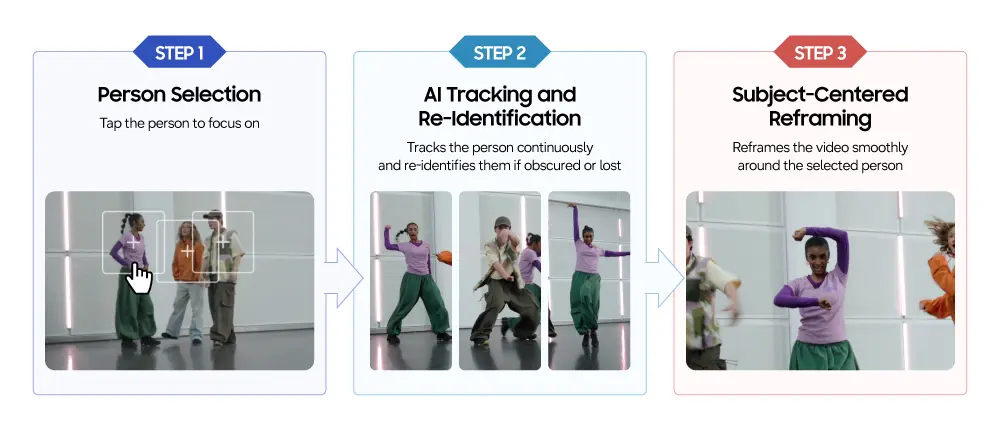 STEP 1

Person Selection

Tap the person to focus on

STEP 2

AI Tracking and Re-Identification

Tracks the person continuously and re-identifies them if obscured or lost

STEP 3

Subject-Centered Reframing

Reframes the video smoothly around the selected person